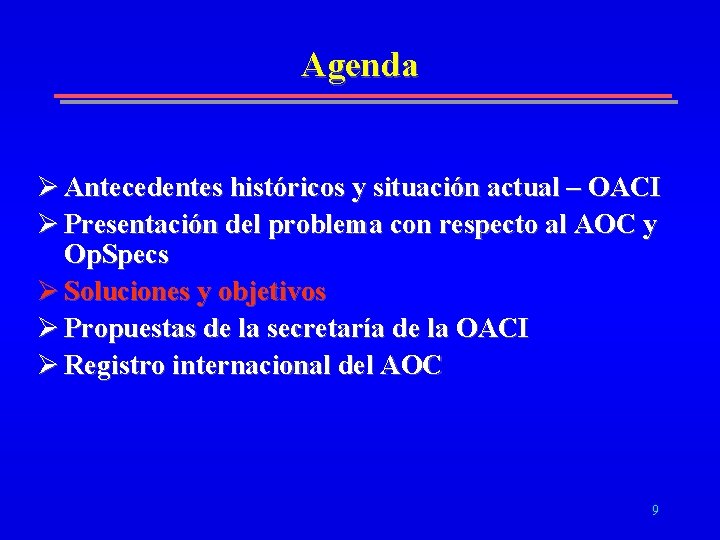 Agenda

➢ Antecedentes históricos y situación actual – OACI
➢ Presentación del problema con respecto al AOC y OpSpecs
➢ Soluciones y objetivos
➢ Propuestas de la secretaría de la OACI
➢ Registro internacional del AOC

9